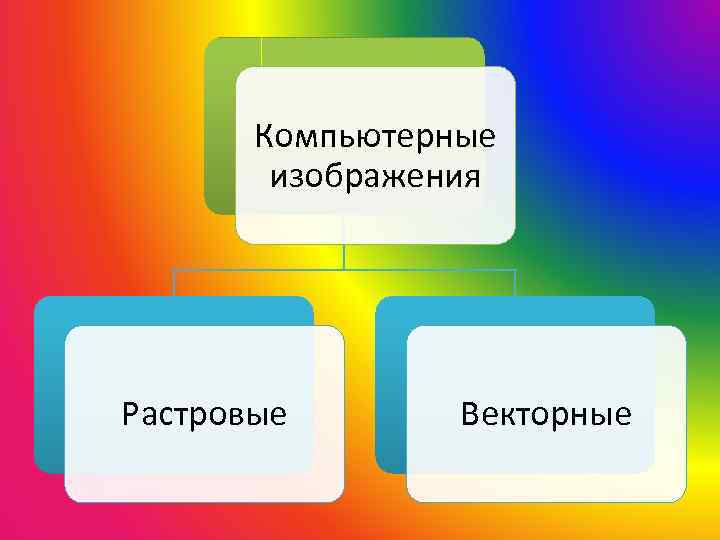 Компьютерные изображения

Растровые

Векторные